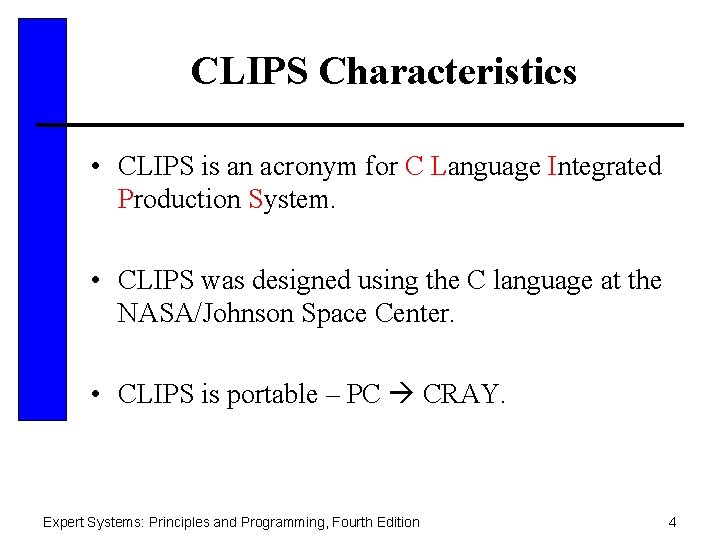 CLIPS Characteristics

• CLIPS is an acronym for C Language Integrated Production System.

• CLIPS was designed using the C language at the NASA/Johnson Space Center.

• CLIPS is portable – PC → CRAY.

Expert Systems: Principles and Programming, Fourth Edition

4